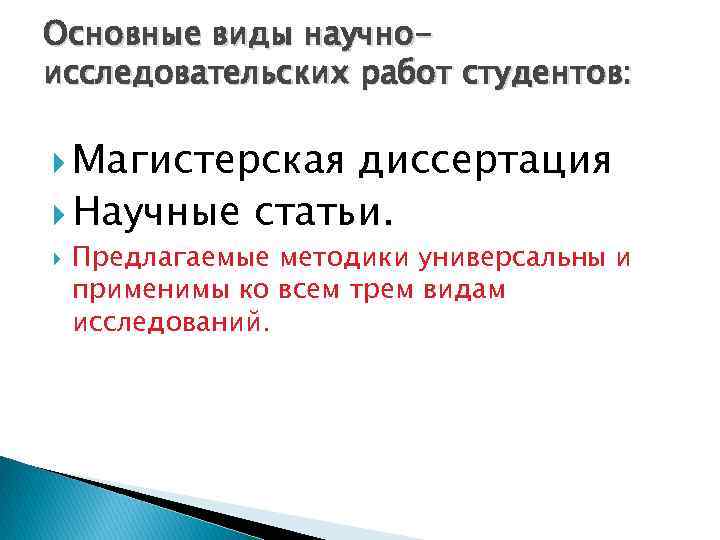 Основные виды научно-исследовательских работ студентов:

Магистерская диссертация

Научные статьи.

Предлагаемые методики универсальны и применимы ко всем трем видам исследований.